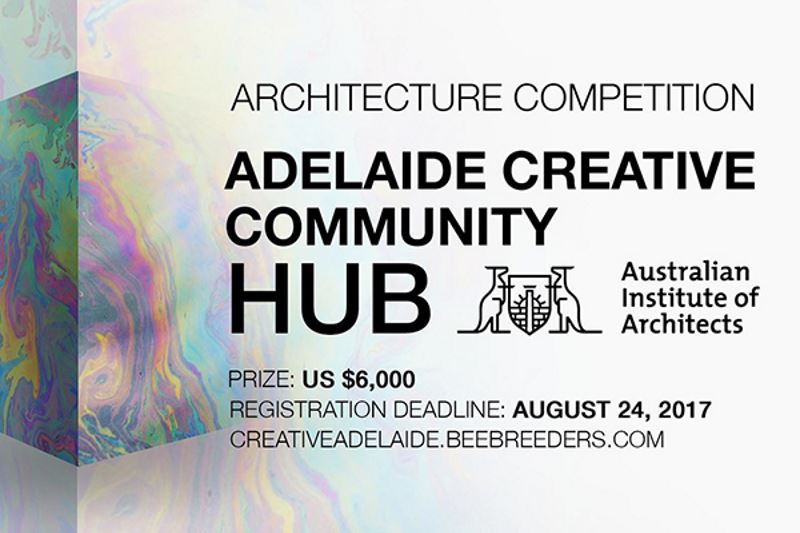 ARCHITECTURE COMPETITION

ADELAIDE CREATIVE COMMUNITY HUB

Australian Institute of Architects

PRIZE: US $6,000
REGISTRATION DEADLINE: AUGUST 24, 2017
CREATIVEADELAIDE.BEEBREEDERS.COM